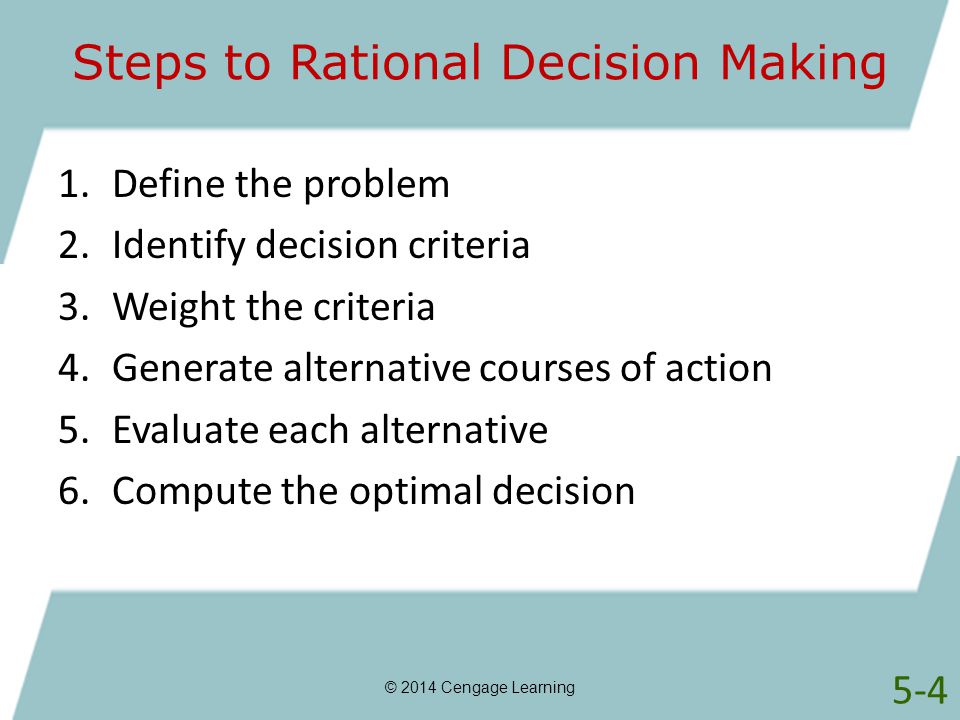 Steps to Rational Decision Making

1. Define the problem
2. Identify decision criteria
3. Weight the criteria
4. Generate alternative courses of action
5. Evaluate each alternative
6. Compute the optimal decision

© 2014 Cengage Learning

5-4